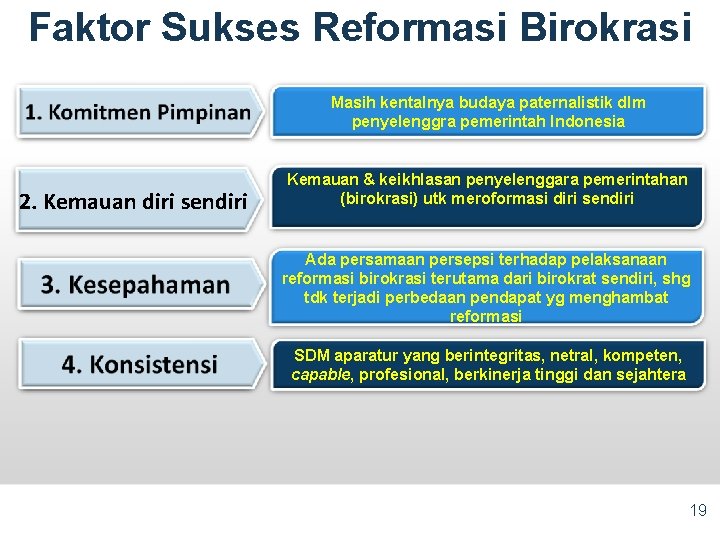 Faktor Sukses Reformasi Birokrasi

1. Komitmen Pimpinan

Masih kentalnya budaya paternalistik dlm penyelenggra pemerintah Indonesia

2. Kemauan diri sendiri

Kemauan & keikhlasan penyelenggara pemerintahan (birokrasi) utk meroformasi diri sendiri

3. Kesepahaman

Ada persamaan persepsi terhadap pelaksanaan reformasi birokrasi terutama dari birokrat sendiri, shg tdk terjadi perbedaan pendapat yg menghambat reformasi

4. Konsistensi

SDM aparatur yang berintegritas, netral, kompeten, capable, profesional, berkinerja tinggi dan sejahtera

19